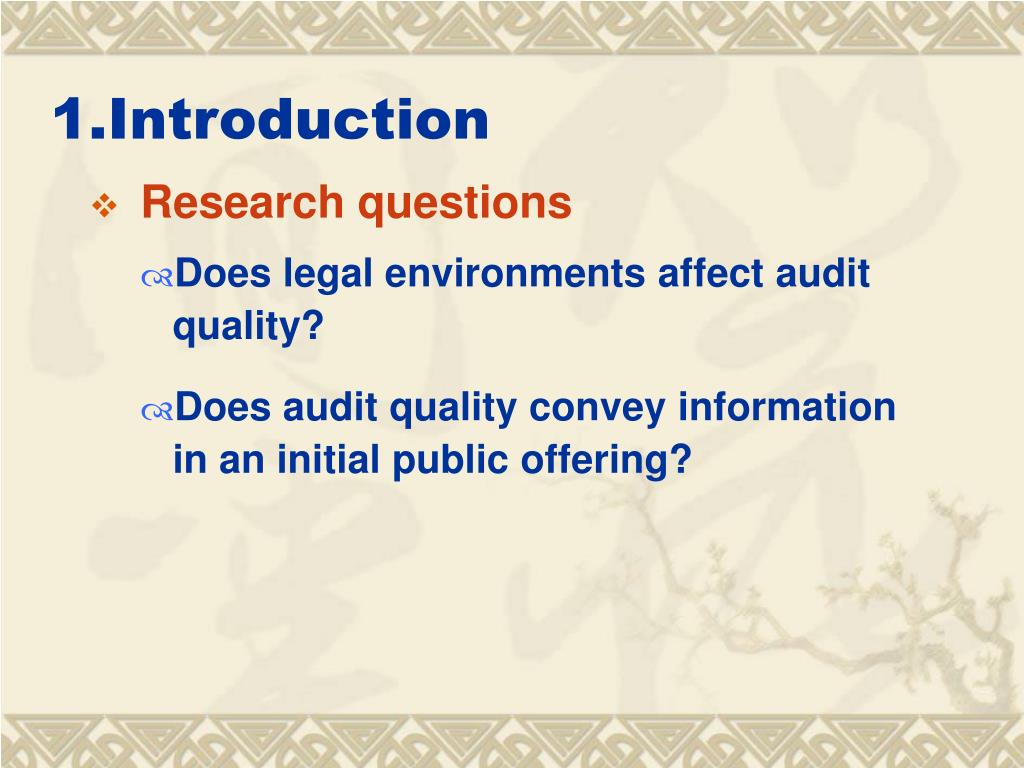 1.Introduction

Research questions

Does legal environments affect audit quality?

Does audit quality convey information in an initial public offering?